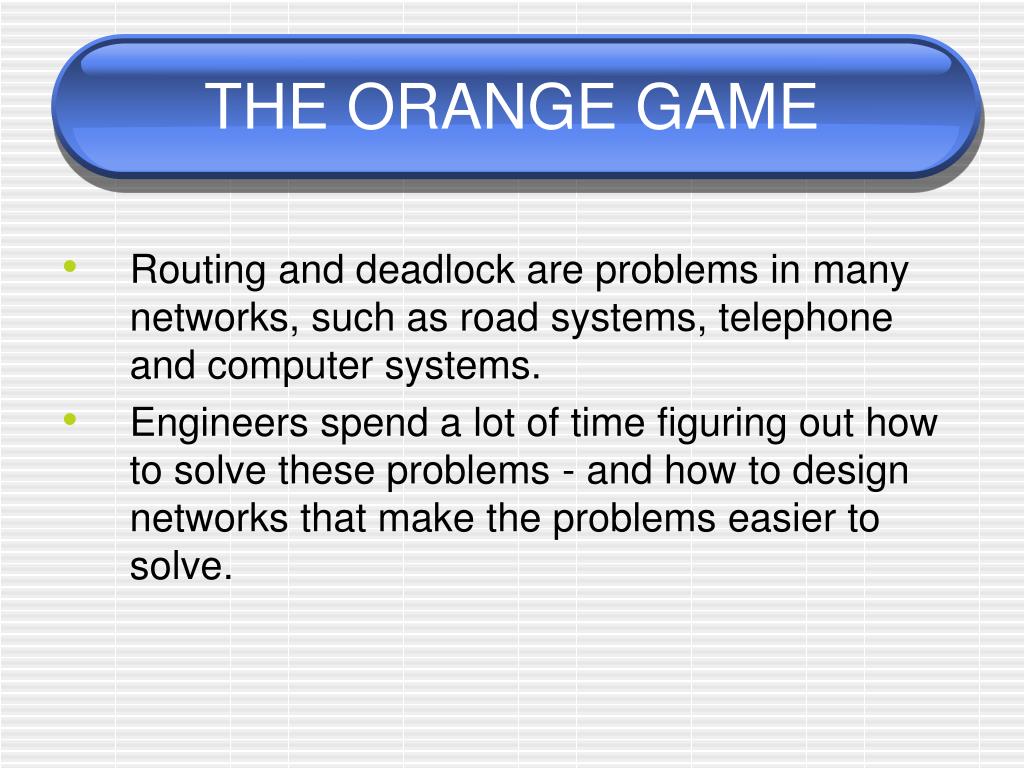 THE ORANGE GAME

• Routing and deadlock are problems in many networks, such as road systems, telephone and computer systems.
• Engineers spend a lot of time figuring out how to solve these problems - and how to design networks that make the problems easier to solve.